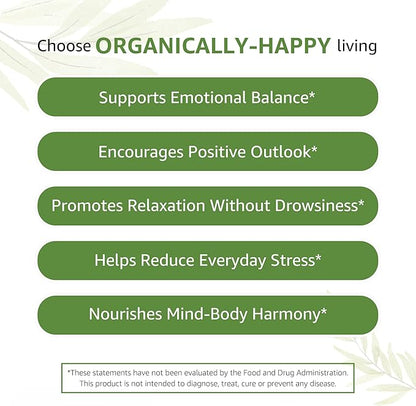 Choose ORGANICALLY-HAPPY living

Supports Emotional Balance*

Encourages Positive Outlook*

Promotes Relaxation Without Drowsiness*

Helps Reduce Everyday Stress*

Nourishes Mind-Body Harmony*

*These statements have not been evaluated by the Food and Drug Administration. This product is not intended to diagnose, treat, cure or prevent any disease.